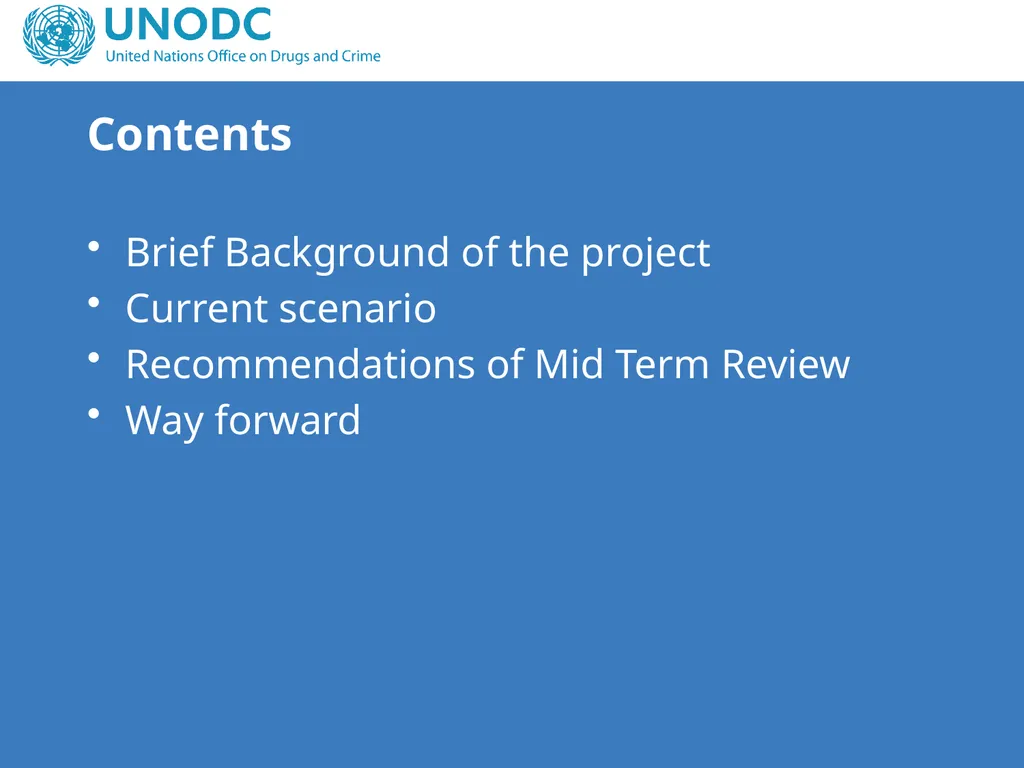 UNODC
United Nations Office on Drugs and Crime

Contents

• Brief Background of the project
• Current scenario
• Recommendations of Mid Term Review
• Way forward